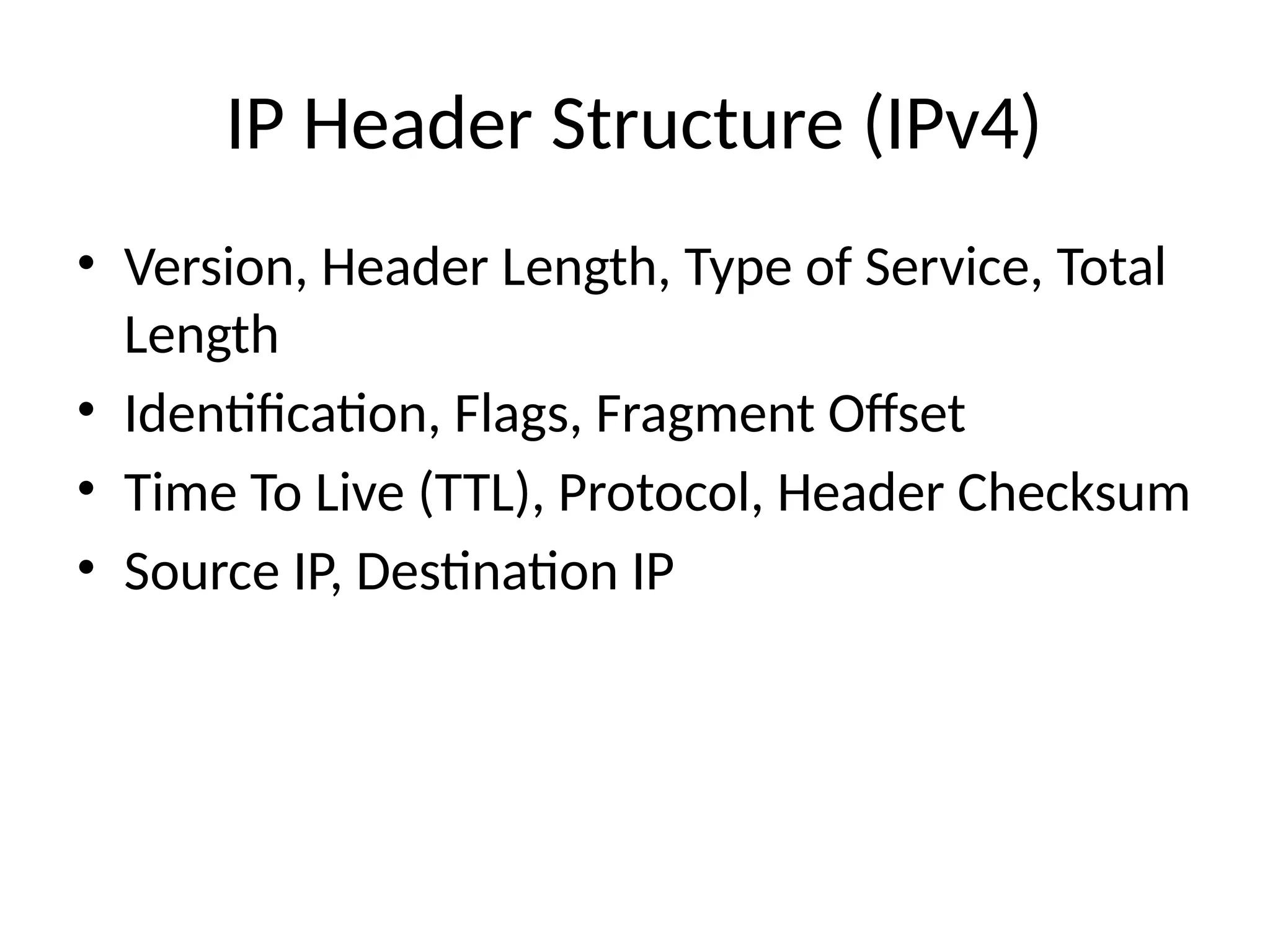 IP Header Structure (IPv4)

• Version, Header Length, Type of Service, Total Length
• Identification, Flags, Fragment Offset
• Time To Live (TTL), Protocol, Header Checksum
• Source IP, Destination IP